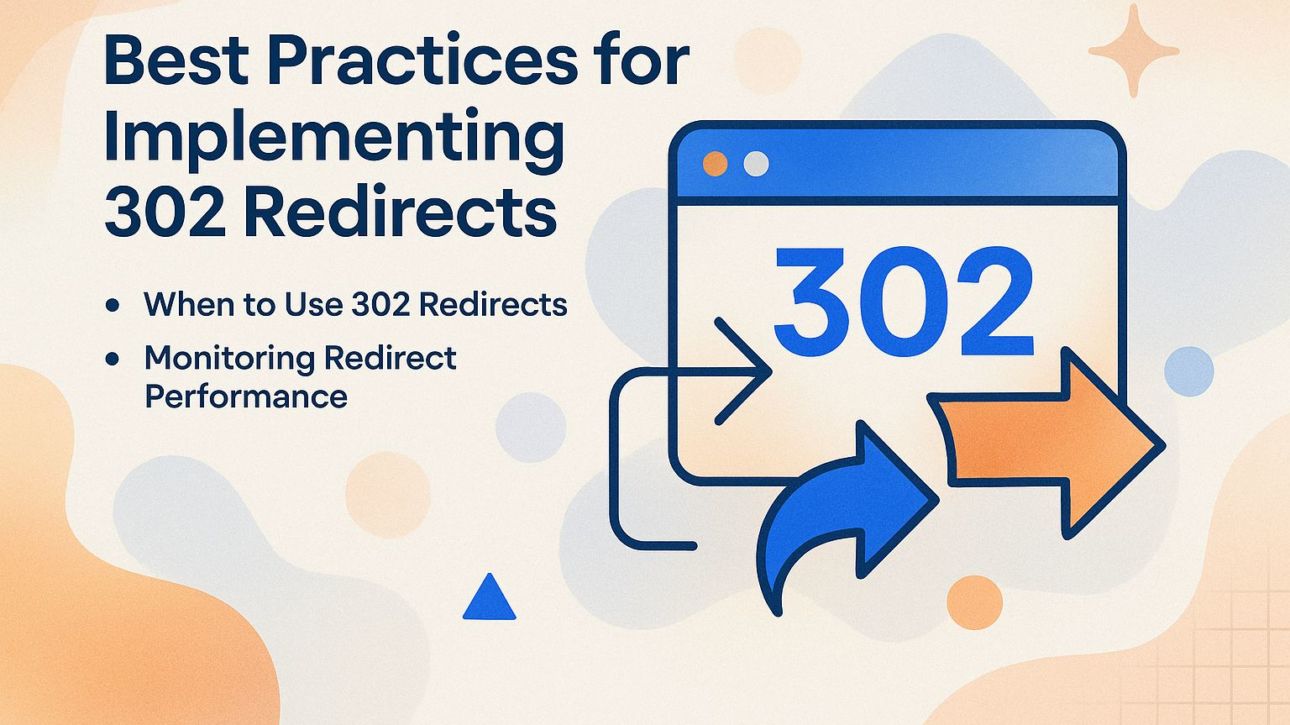 Best Practices for Implementing 302 Redirects

• When to Use 302 Redirects
• Monitoring Redirect Performance

302